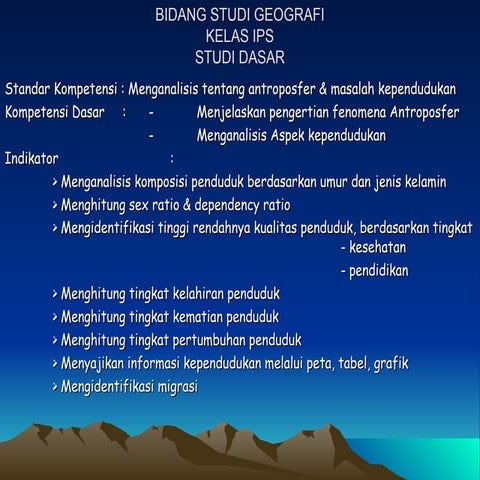 BIDANG STUDI GEOGRAFI
KELAS IPS
STUDI DASAR

Standar Kompetensi : Menganalisis tentang antroposfer & masalah kependudukan

Kompetensi Dasar : - Menjelaskan pengertian fenomena Antroposfer
- Menganalisis Aspek kependudukan

Indikator :

› Menganalisis komposisi penduduk berdasarkan umur dan jenis kelamin
› Menghitung sex ratio & dependency ratio
› Mengidentifikasi tinggi rendahnya kualitas penduduk, berdasarkan tingkat
- kesehatan
- pendidikan
› Menghitung tingkat kelahiran penduduk
› Menghitung tingkat kematian penduduk
› Menghitung tingkat pertumbuhan penduduk
› Menyajikan informasi kependudukan melalui peta, tabel, grafik
› Mengidentifikasi migrasi